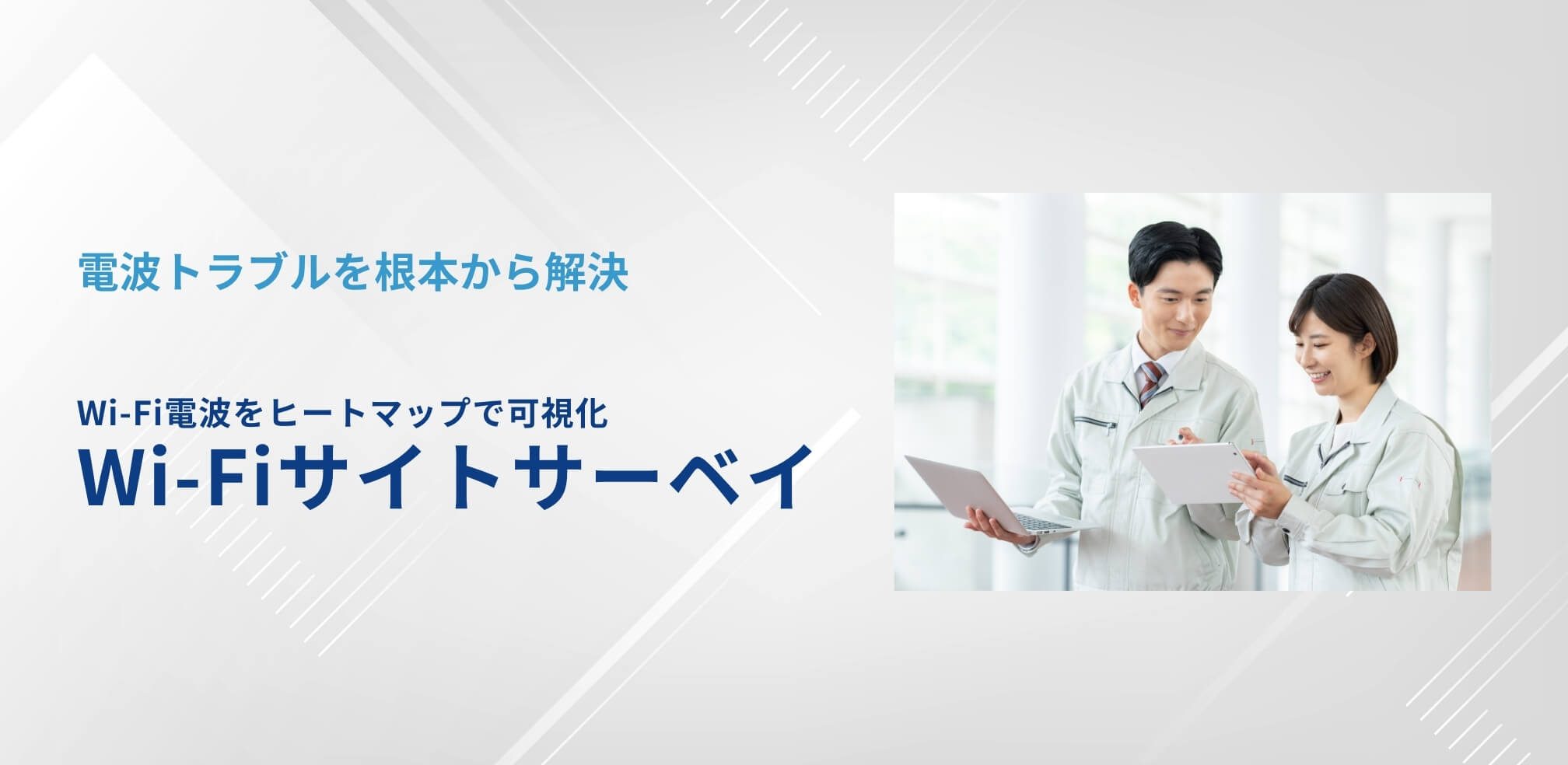 電波トラブルを根本から解決

Wi-Fi電波をヒートマップで可視化
Wi-Fiサイトサーベイ